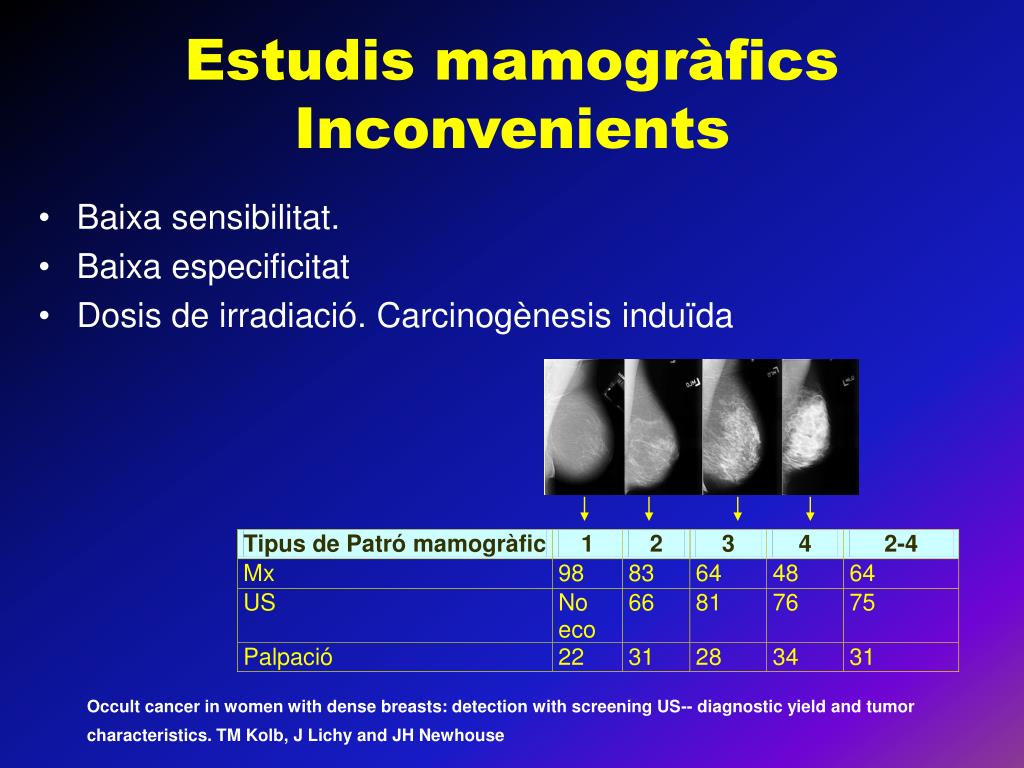 Estudis mamogràfics
Inconvenients

• Baixa sensibilitat.
• Baixa especificitat
• Dosis de irradiació. Carcinogènesis induïda

| Tipus de Patró mamogràfic | 1 | 2 | 3 | 4 | 2-4 |
|---|---|---|---|---|---|
| Mx | 98 | 83 | 64 | 48 | 64 |
| US | No eco | 66 | 81 | 76 | 75 |
| Palpació | 22 | 31 | 28 | 34 | 31 |

Occult cancer in women with dense breasts: detection with screening US-- diagnostic yield and tumor characteristics. TM Kolb, J Lichy and JH Newhouse